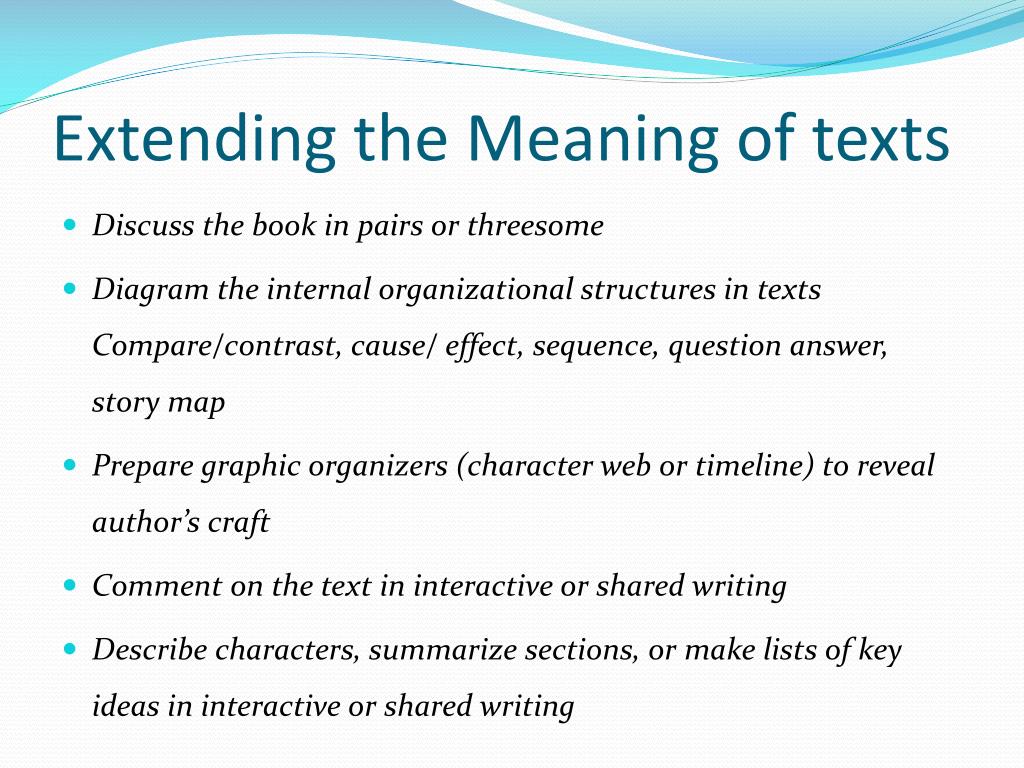 Extending the Meaning of texts

- Discuss the book in pairs or threesome
- Diagram the internal organizational structures in texts Compare/contrast, cause/ effect, sequence, question answer, story map
- Prepare graphic organizers (character web or timeline) to reveal author's craft
- Comment on the text in interactive or shared writing
- Describe characters, summarize sections, or make lists of key ideas in interactive or shared writing